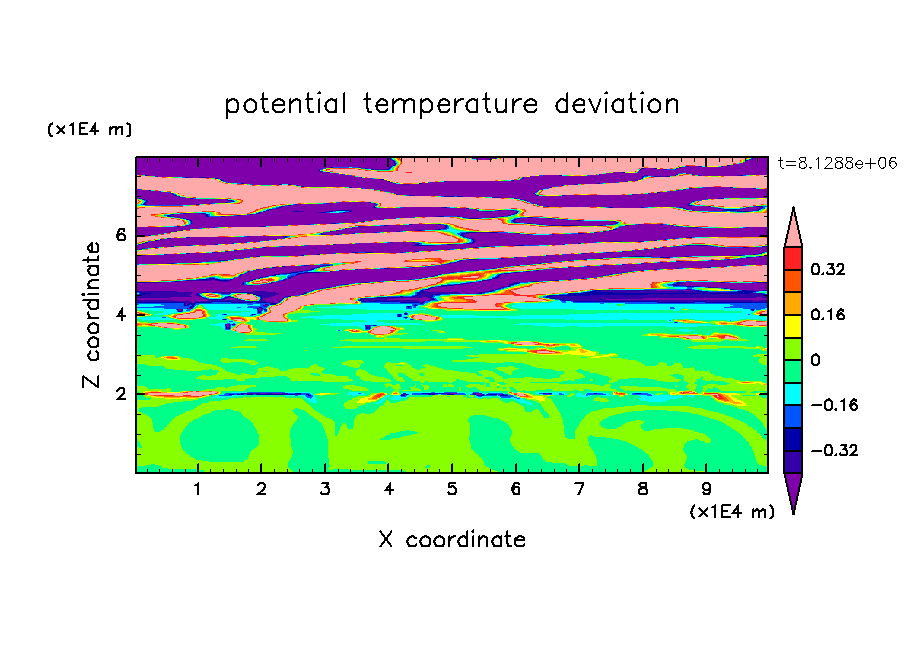 potential temperature deviation

(x1E4 m)

t=8.1288e+06

Z coordinate

6

4

2

0.32

0.16

0

−0.16

−0.32

1 2 3 4 5 6 7 8 9

(x1E4 m)

X coordinate